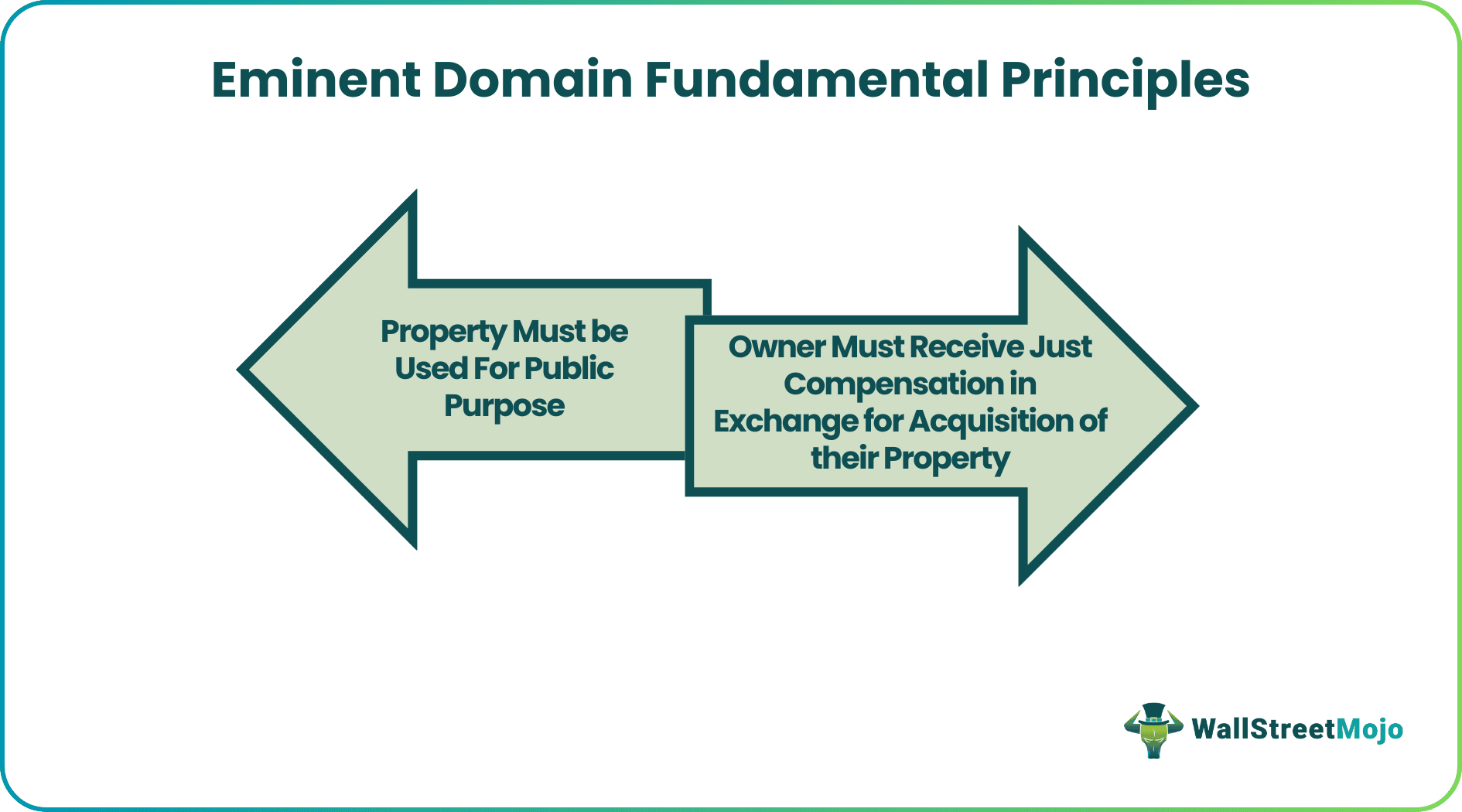 Eminent Domain Fundamental Principles

Property Must be Used For Public Purpose

Owner Must Receive Just Compensation in Exchange for Acquisition of their Property

WallStreetMojo